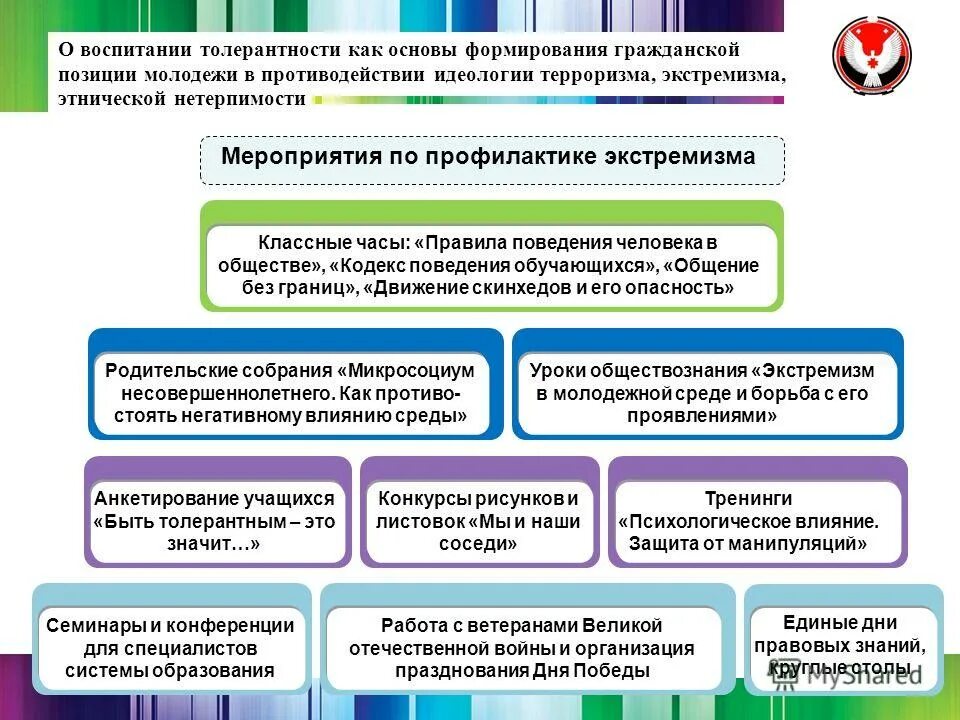 О воспитании толерантности как основы формирования гражданской позиции молодежи в противодействии идеологии терроризма, экстремизма, этнической нетерпимости

Мероприятия по профилактике экстремизма

Классные часы: «Правила поведения человека в обществе», «Кодекс поведения обучающихся», «Общение без границ», «Движение скинхедов и его опасность»

Родительские собрания «Микросоциум несовершеннолетнего. Как противостоять негативному влиянию среды»

Уроки обществознания «Экстремизм в молодежной среде и борьба с его проявлениями»

Анкетирование учащихся «Быть толерантным – это значит…»

Конкурсы рисунков и листовок «Мы и наши соседи»

Тренинги «Психологическое влияние. Защита от манипуляций»

Семинары и конференции для специалистов системы образования

Работа с ветеранами Великой отечественной войны и организация празднования Дня Победы

Единые дни правовых знаний, круглые столы

MyShared